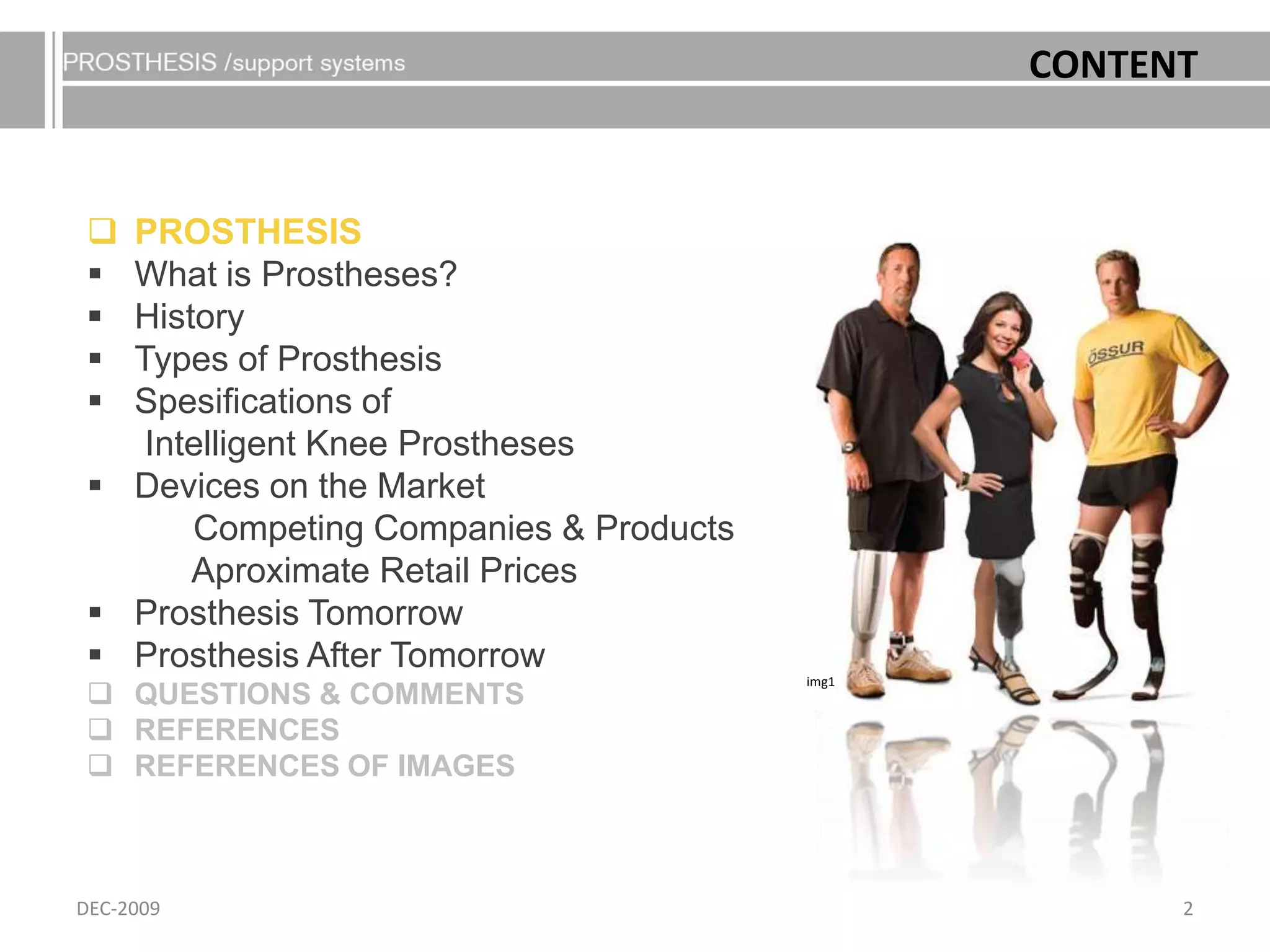 PROSTHESIS /support systems

CONTENT

❑ PROSTHESIS
▪ What is Prostheses?
▪ History
▪ Types of Prosthesis
▪ Spesifications of Intelligent Knee Prostheses
▪ Devices on the Market
Competing Companies & Products
Aproximate Retail Prices
▪ Prosthesis Tomorrow
▪ Prosthesis After Tomorrow
❑ QUESTIONS & COMMENTS
❑ REFERENCES
❑ REFERENCES OF IMAGES

ÖSSUR

img1

DEC-2009

2